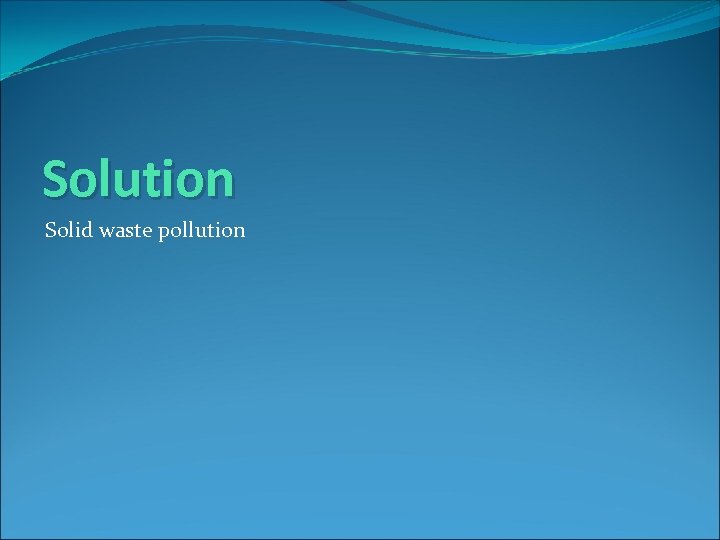 Solution

Solid waste pollution